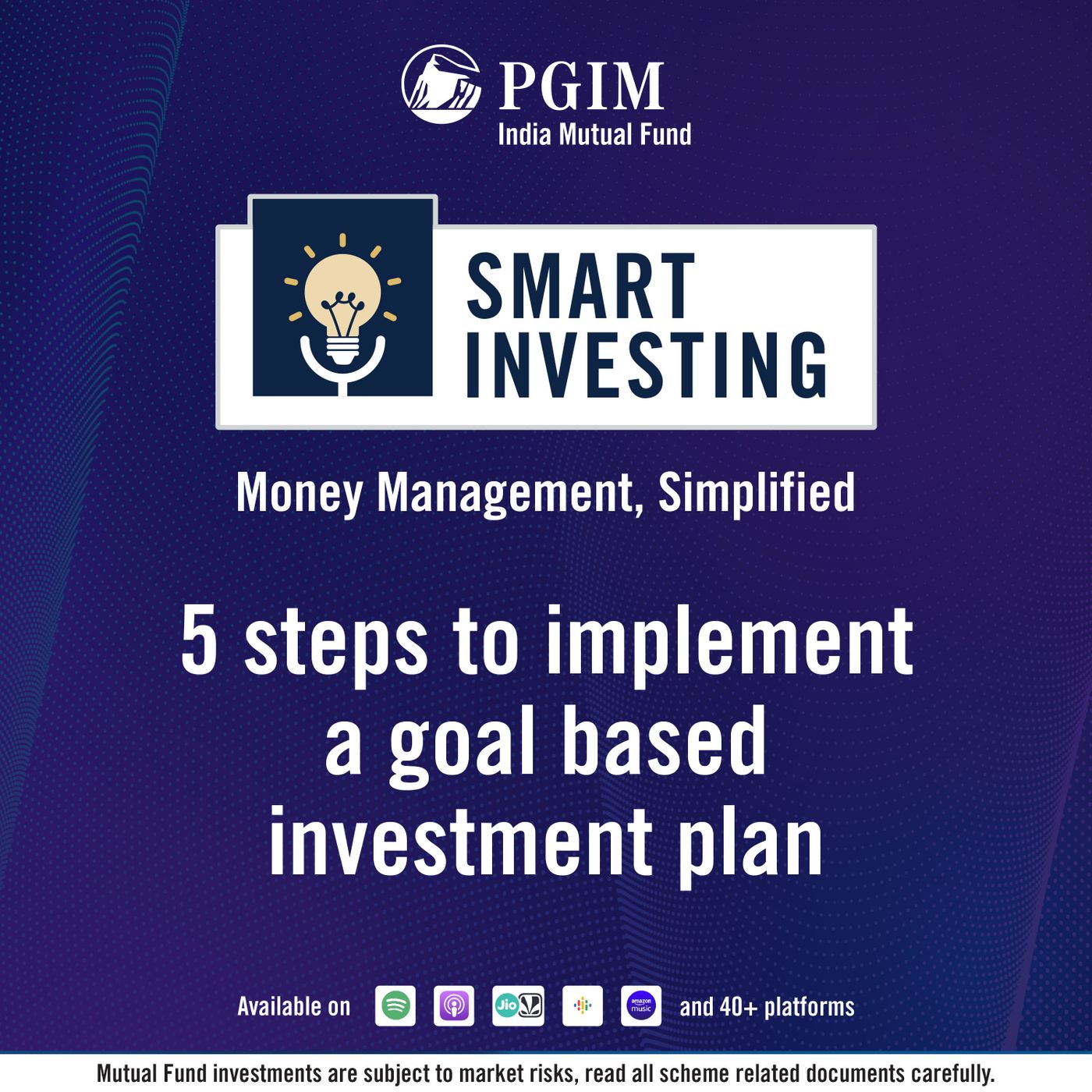 PGIM
India Mutual Fund

SMART INVESTING

Money Management, Simplified

5 steps to implement a goal based investment plan

Available on Jio amazon music and 40+ platforms

Mutual Fund investments are subject to market risks, read all scheme related documents carefully.